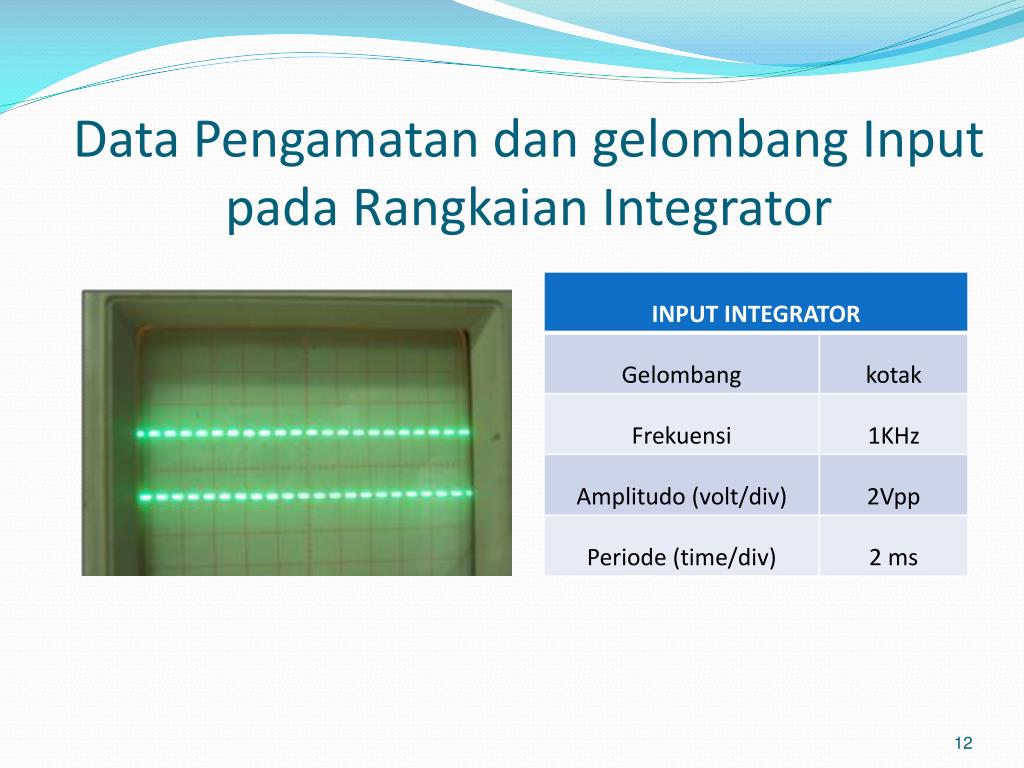 Data Pengamatan dan gelombang Input pada Rangkaian Integrator

| INPUT INTEGRATOR | |
|---|---|
| Gelombang | kotak |
| Frekuensi | 1KHz |
| Amplitudo (volt/div) | 2Vpp |
| Periode (time/div) | 2 ms |

12